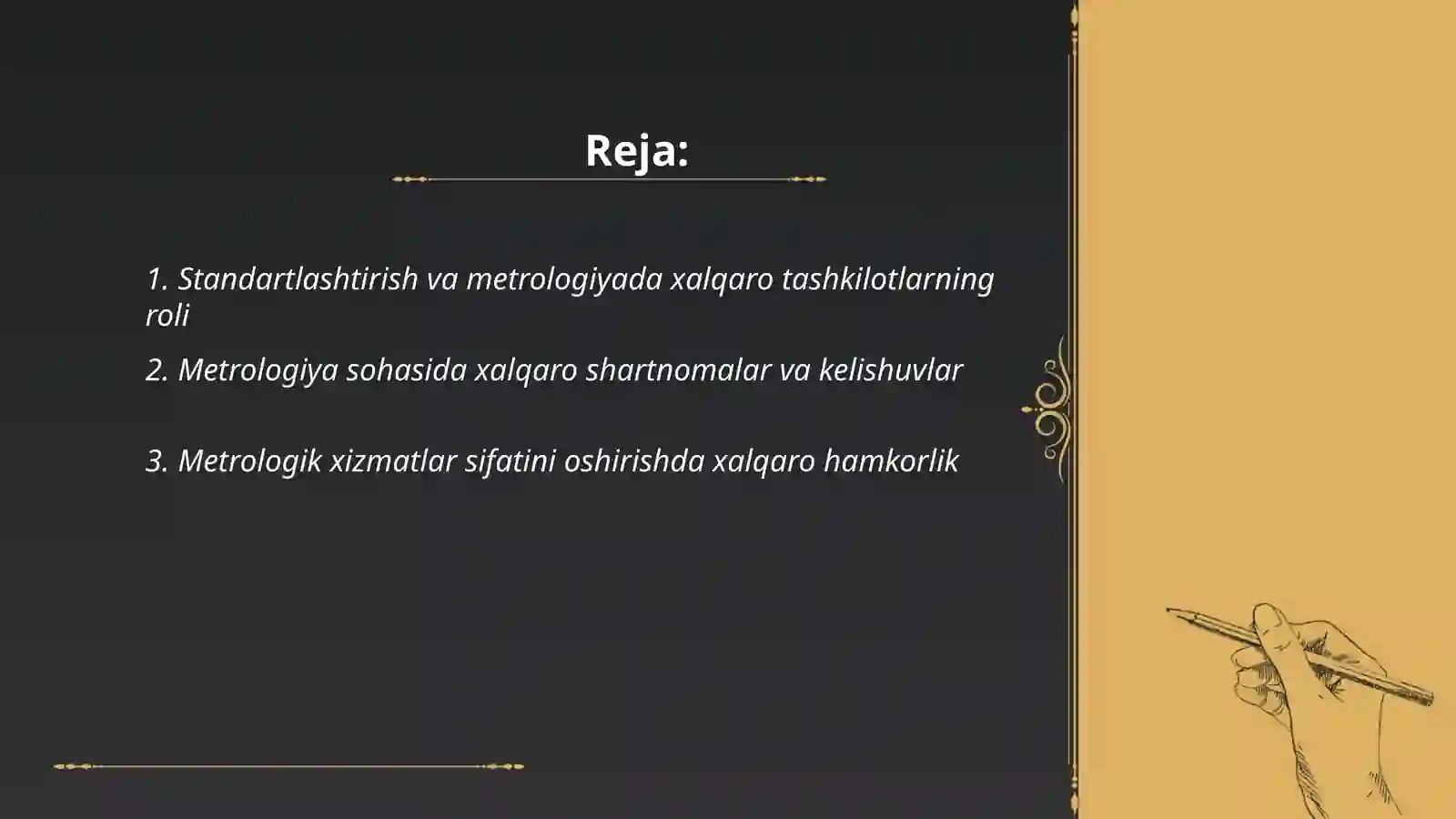 Reja:

1. Standartlashtirish va metrologiyada xalqaro tashkilotlarning roli

2. Metrologiya sohasida xalqaro shartnomalar va kelishuvlar

3. Metrologik xizmatlar sifatini oshirishda xalqaro hamkorlik